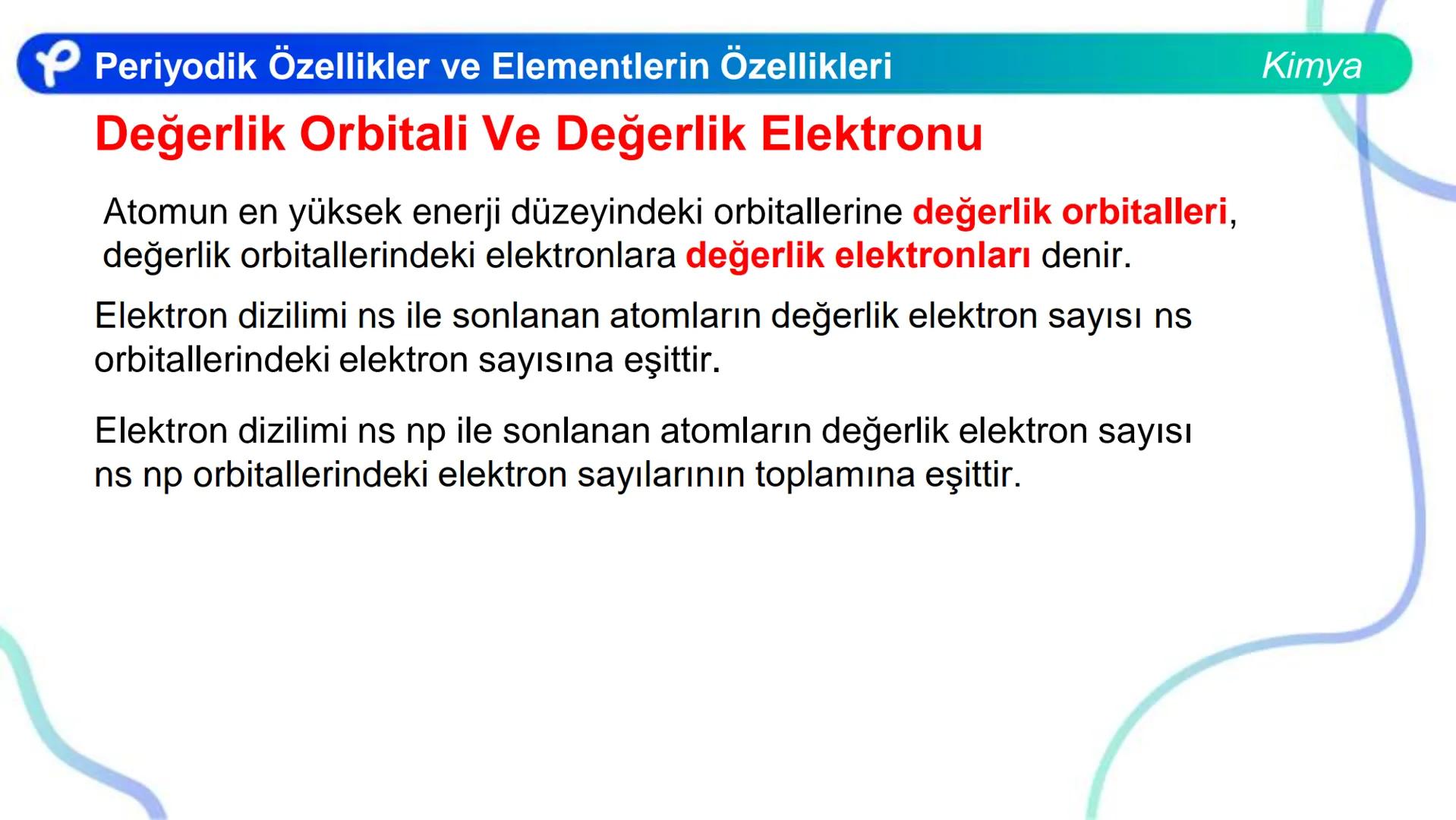 Periyodik Özellikler ve Elementlerin Özellikleri

Kimya

Değerlik Orbitali Ve Değerlik Elektronu

Atomun en yüksek enerji düzeyindeki orbitallerine değerlik orbitalleri, değerlik orbitallerindeki elektronlara değerlik elektronları denir.

Elektron dizilimi ns ile sonlanan atomların değerlik elektron sayısı ns orbitallerindeki elektron sayısına eşittir.

Elektron dizilimi ns np ile sonlanan atomların değerlik elektron sayısı ns np orbitallerindeki elektron sayılarının toplamına eşittir.